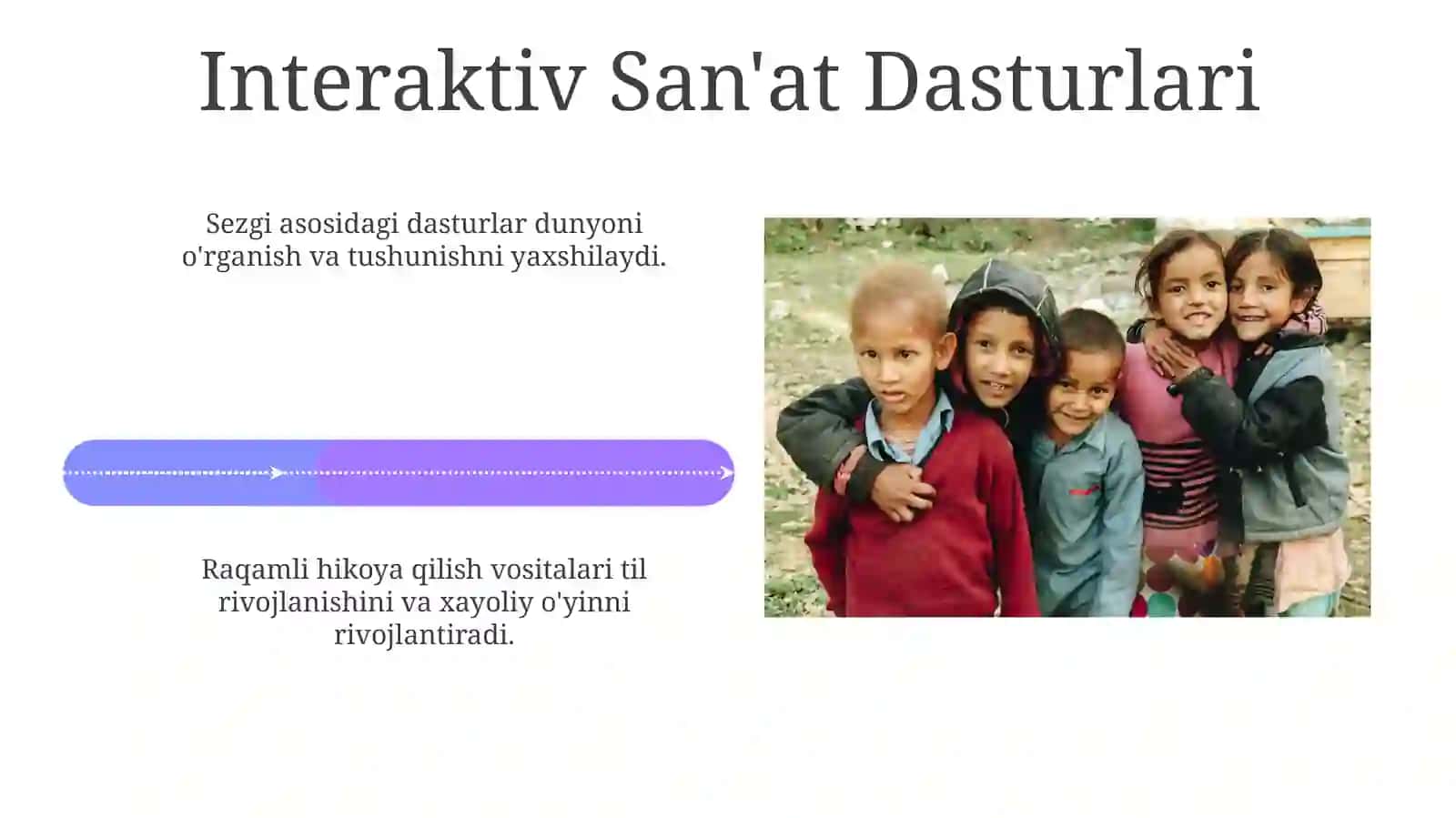 Interaktiv San'at Dasturlari

Sezgi asosidagi dasturlar dunyoni o'rganish va tushunishni yaxshilaydi.

Raqamli hikoya qilish vositalari til rivojlanishini va xayoliy o'yinni rivojlantiradi.